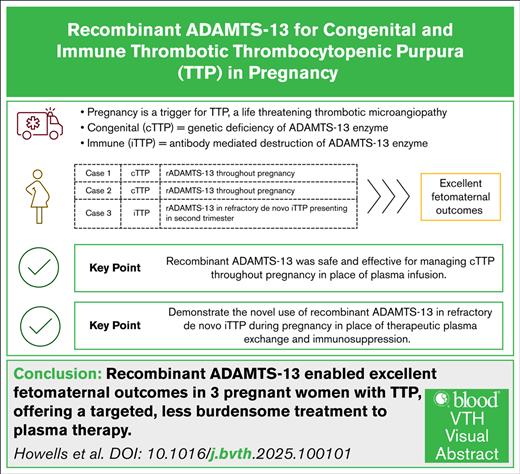 Recombinant ADAMTS-13 for Congenital and Immune Thrombotic Thrombocytopenic Purpura (TTP) in Pregnancy

• Pregnancy is a trigger for TTP, a life threatening thrombotic microangiopathy
• Congenital (cTTP) = genetic deficiency of ADAMTS-13 enzyme
• Immune (iTTP) = antibody mediated destruction of ADAMTS-13 enzyme

| Case 1 | cTTP | rADAMTS-13 throughout pregnancy |
|---|---|---|
| Case 2 | cTTP | rADAMTS-13 throughout pregnancy |
| Case 3 | iTTP | rADAMTS-13 in refractory de novo iTTP presenting in second trimester |

Excellent fetomaternal outcomes

Key Point
Recombinant ADAMTS-13 was safe and effective for managing cTTP throughout pregnancy in place of plasma infusion.

Key Point
Demonstrate the novel use of recombinant ADAMTS-13 in refractory de novo iTTP during pregnancy in place of therapeutic plasma exchange and immunosuppression.

Conclusion: Recombinant ADAMTS-13 enabled excellent fetomaternal outcomes in 3 pregnant women with TTP, offering a targeted, less burdensome treatment to plasma therapy.

Howells et al. DOI: 10.1016/j.bvth.2025.100101

blood VTH Visual Abstract